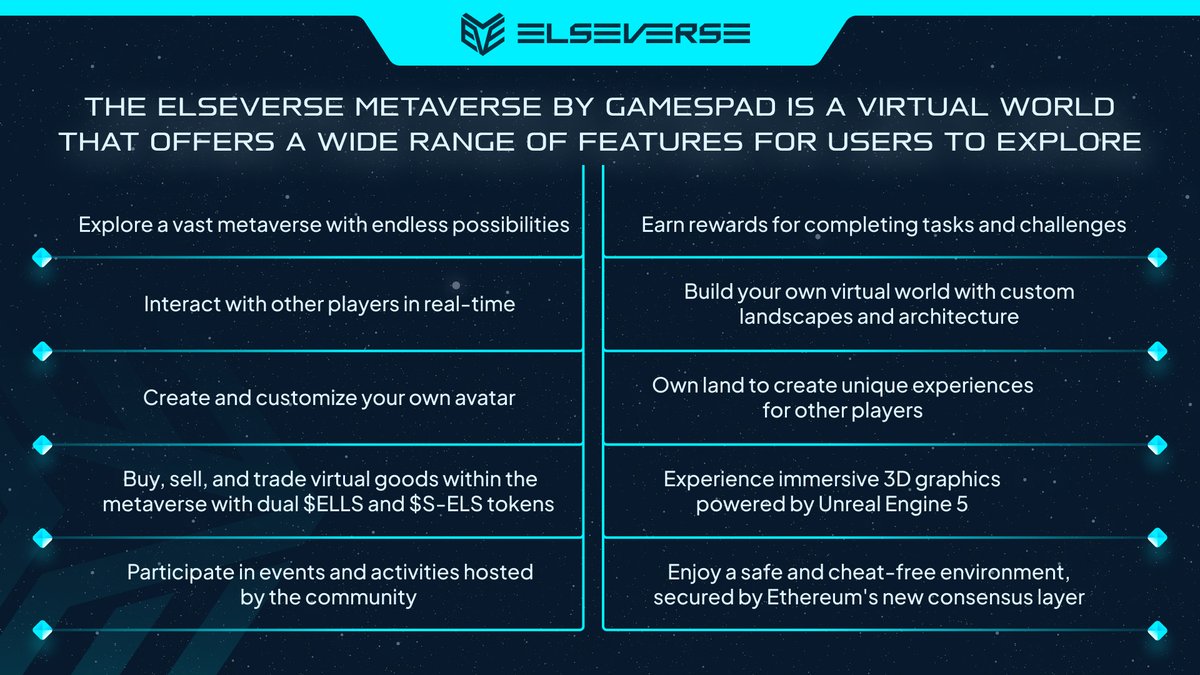 ELSEVERSE

THE ELSEVERSE METAVERSE BY GAMESPAD IS A VIRTUAL WORLD THAT OFFERS A WIDE RANGE OF FEATURES FOR USERS TO EXPLORE

Explore a vast metaverse with endless possibilities

Interact with other players in real-time

Create and customize your own avatar

Buy, sell, and trade virtual goods within the metaverse with dual \$ELLS and \$S-ELS tokens

Participate in events and activities hosted by the community

Earn rewards for completing tasks and challenges

Build your own virtual world with custom landscapes and architecture

Own land to create unique experiences for other players

Experience immersive 3D graphics powered by Unreal Engine 5

Enjoy a safe and cheat-free environment, secured by Ethereum's new consensus layer